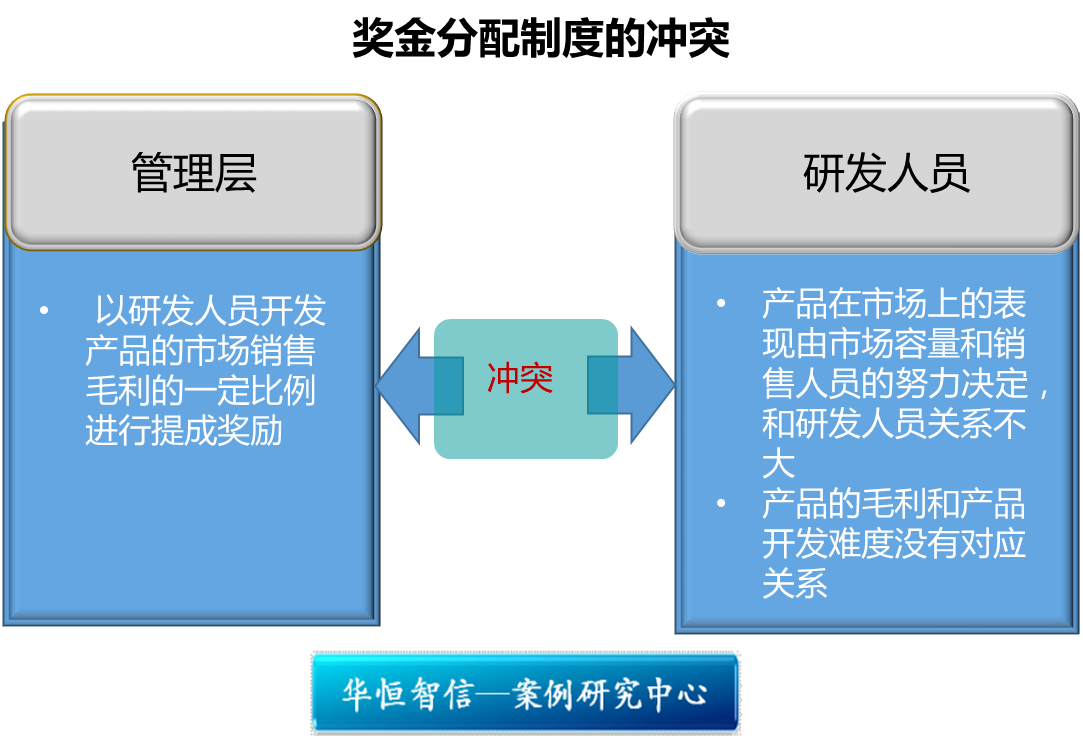 奖金分配制度的冲突

管理层

• 以研发人员开发产品的市场销售毛利的一定比例进行提成奖励

冲突

研发人员

• 产品在市场上的表现由市场容量和销售人员的努力决定，和研发人员关系不大
• 产品的毛利和产品开发难度没有对应关系

华恒智信—案例研究中心